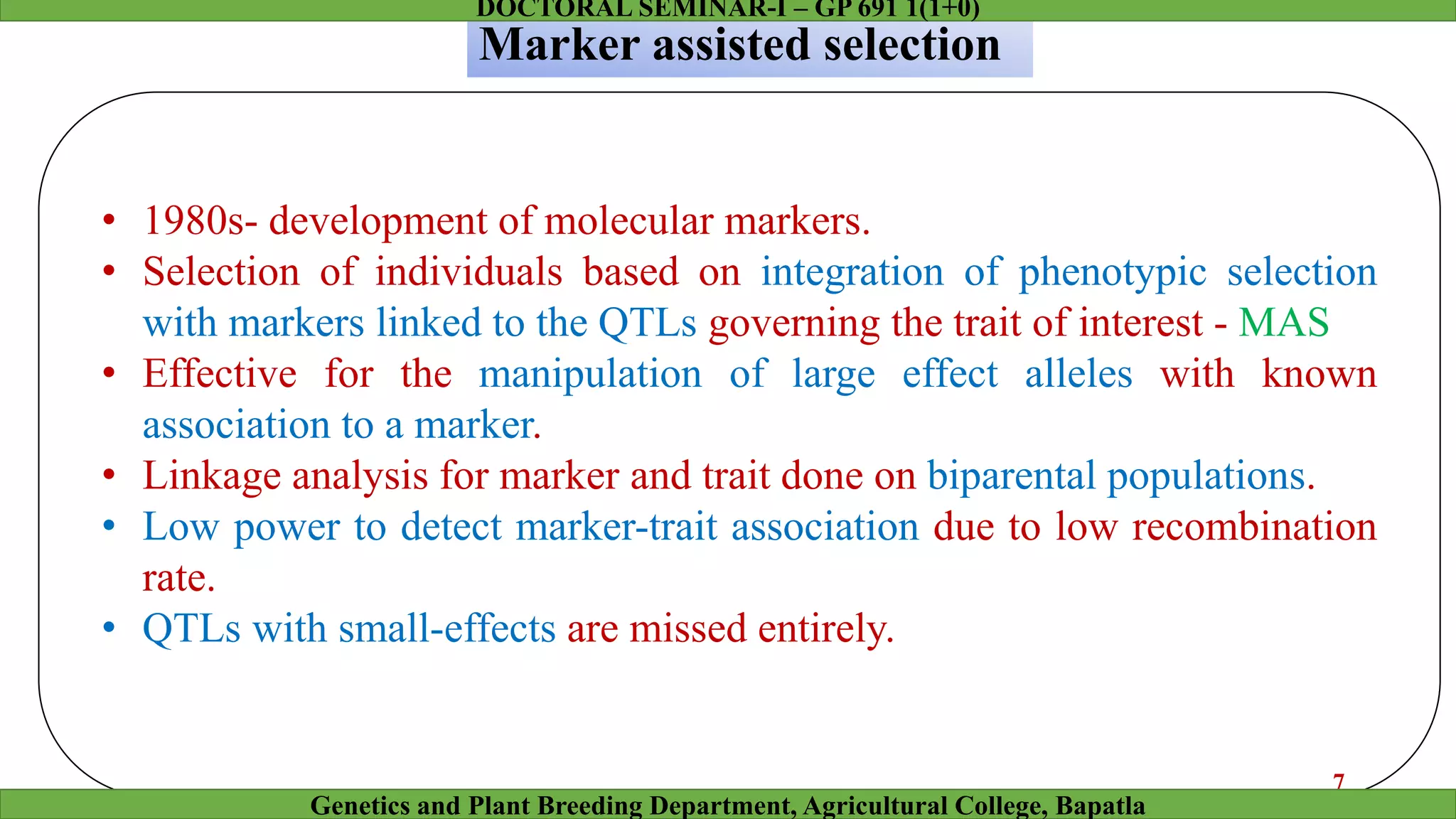 DOCTORAL SEMINAR-I – GP 691 1(1+0)

Marker assisted selection

• 1980s- development of molecular markers.
• Selection of individuals based on integration of phenotypic selection with markers linked to the QTLs governing the trait of interest - MAS
• Effective for the manipulation of large effect alleles with known association to a marker.
• Linkage analysis for marker and trait done on biparental populations.
• Low power to detect marker-trait association due to low recombination rate.
• QTLs with small-effects are missed entirely.

7

Genetics and Plant Breeding Department, Agricultural College, Bapatla